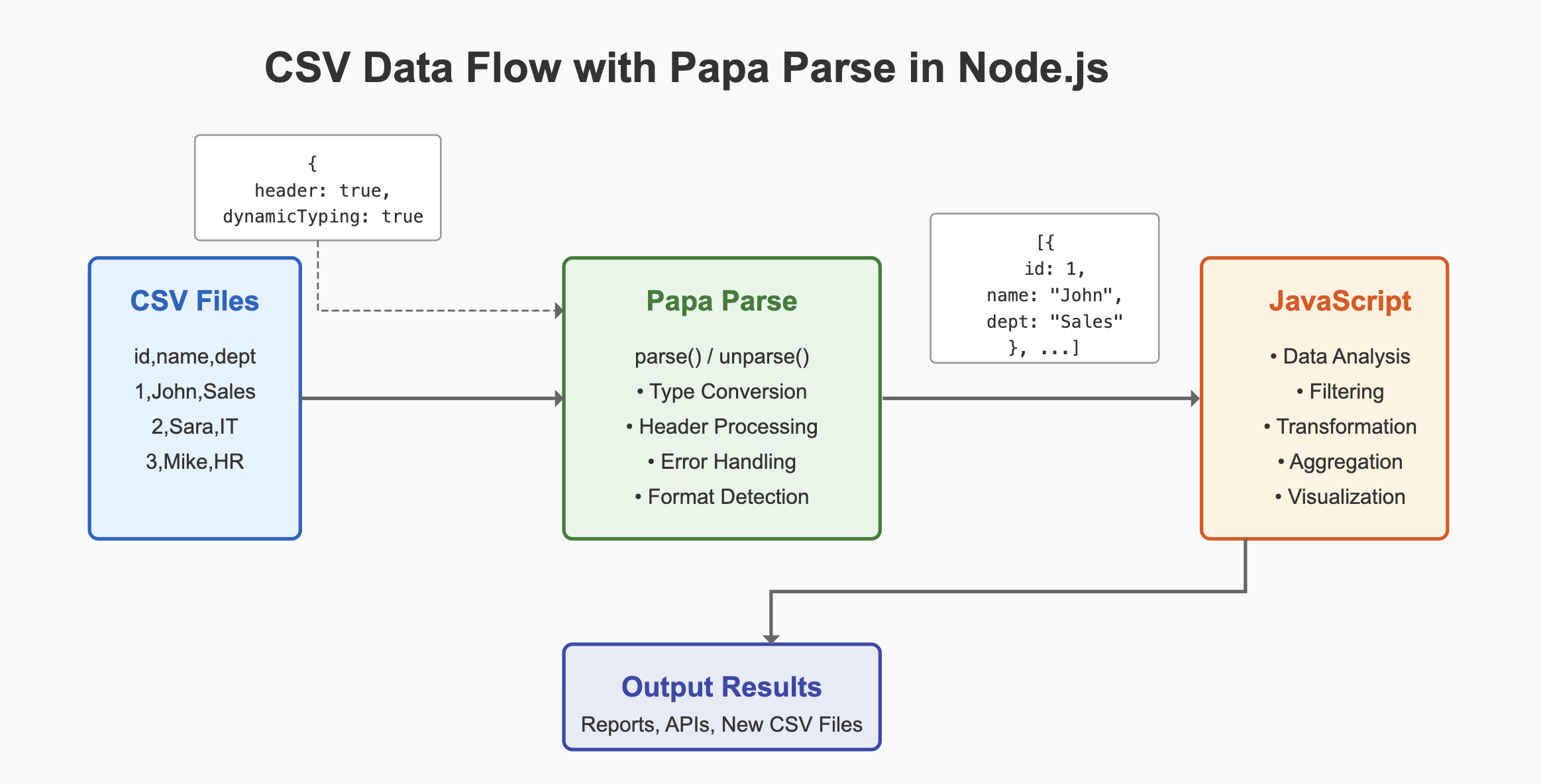 CSV Data Flow with Papa Parse in Node.js

{
header: true,
dynamicTyping: true

CSV Files

id,name,dept
1,John,Sales
2,Sara,IT
3,Mike,HR

Papa Parse

parse() / unparse()
• Type Conversion
• Header Processing
• Error Handling
• Format Detection

[{
id: 1,
name: "John",
dept: "Sales"
}, ...]

JavaScript

• Data Analysis
• Filtering
• Transformation
• Aggregation
• Visualization

Output Results
Reports, APIs, New CSV Files